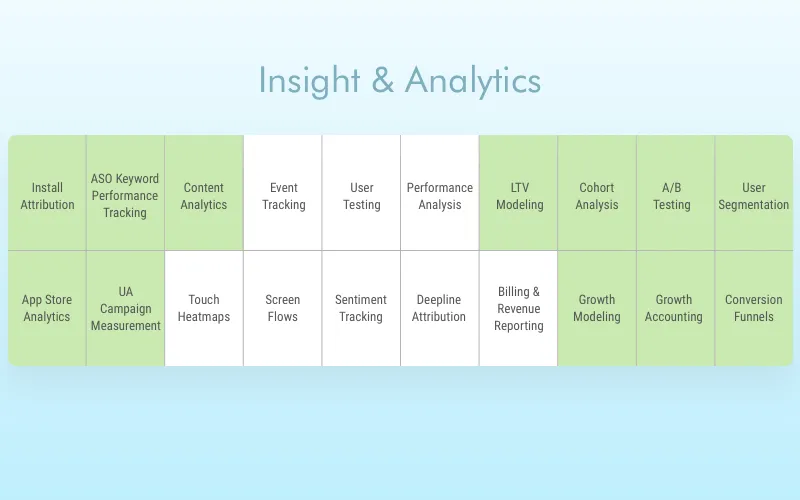 Insight & Analytics

| Install Attribution | ASO Keyword Performance Tracking | Content Analytics | Event Tracking | User Testing | Performance Analysis | LTV Modeling | Cohort Analysis | A/B Testing | User Segmentation |
|---|---|---|---|---|---|---|---|---|---|
| App Store Analytics | UA Campaign Measurement | Touch Heatmaps | Screen Flows | Sentiment Tracking | Deepline Attribution | Billing & Revenue Reporting | Growth Modeling | Growth Accounting | Conversion Funnels |